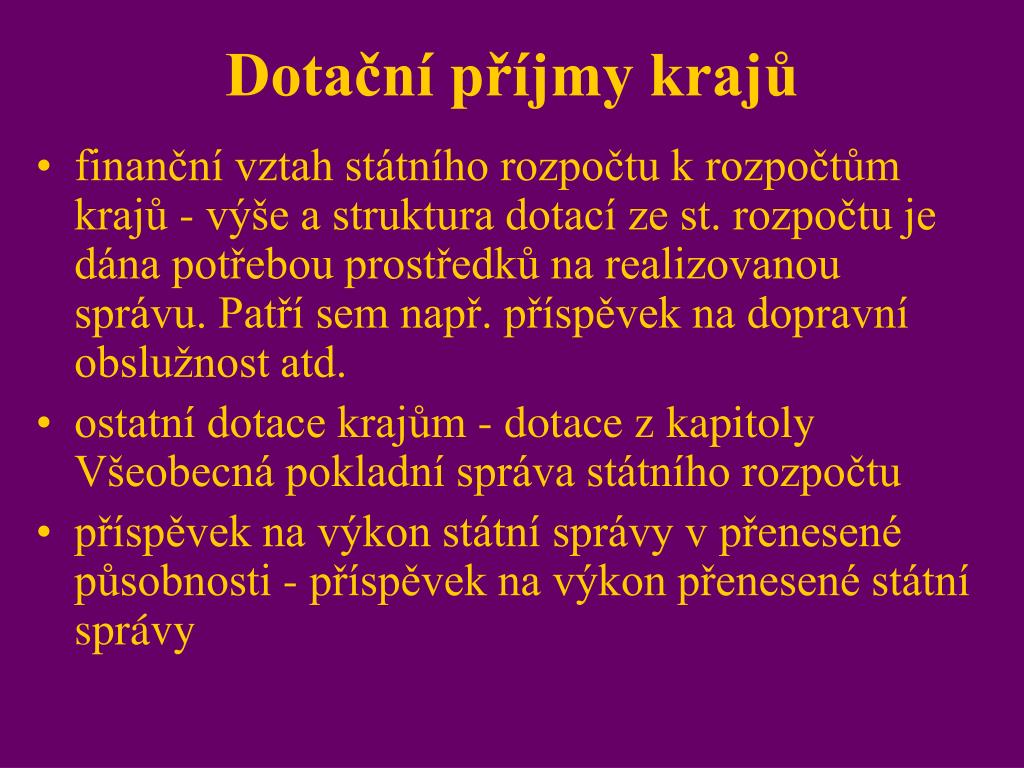 Dotační příjmy krajů

• finanční vztah státního rozpočtu k rozpočtům krajů - výše a struktura dotací ze st. rozpočtu je dána potřebou prostředků na realizovanou správu. Patří sem např. příspěvek na dopravní obslužnost atd.
• ostatní dotace krajům - dotace z kapitoly Všeobecná pokladní správa státního rozpočtu
• příspěvek na výkon státní správy v přenesené působnosti - příspěvek na výkon přenesené státní správy